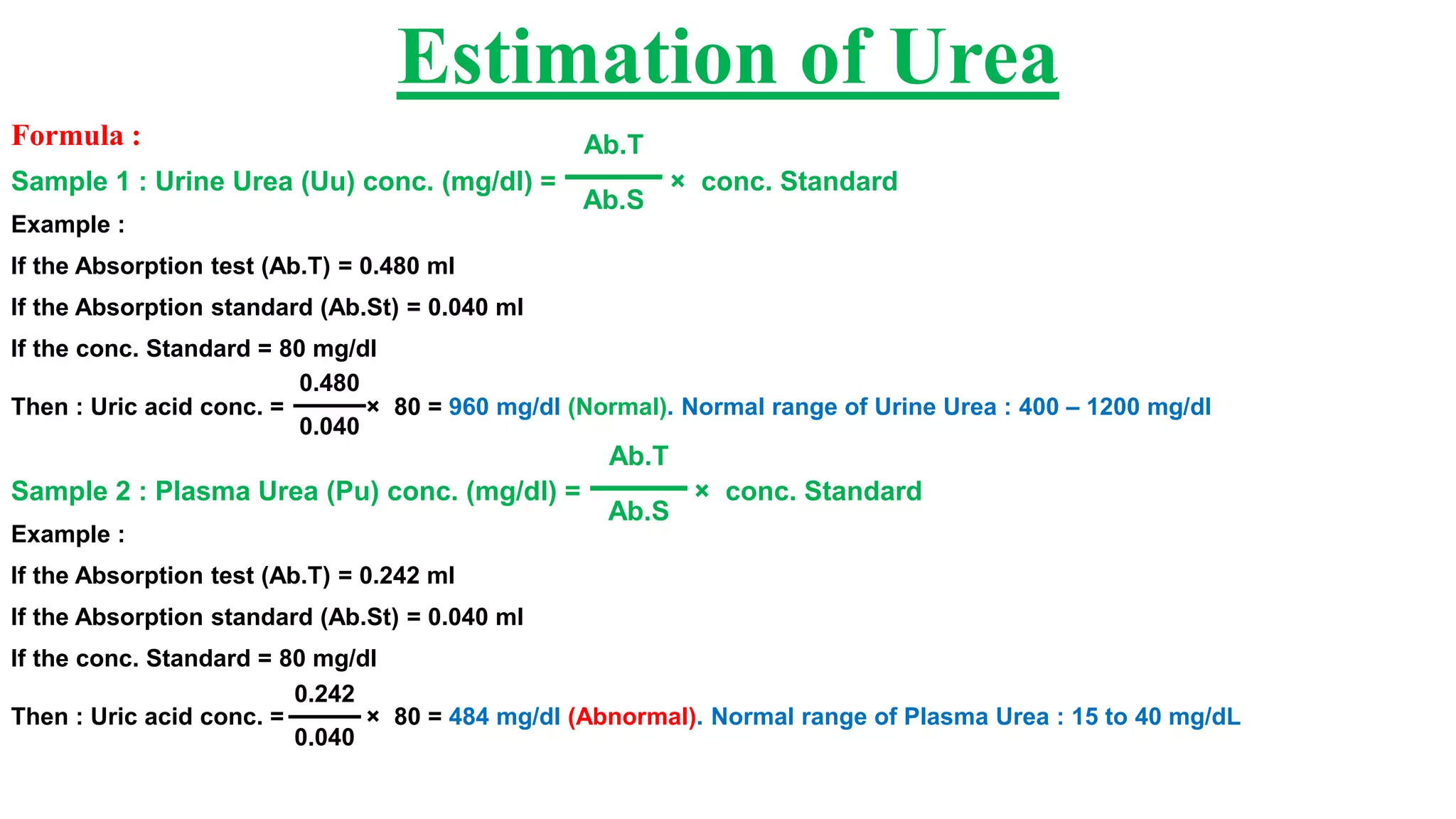 Estimation of Urea

Formula :

Sample 1 : Urine Urea (Uu) conc. (mg/dl) = $\frac{Ab.T}{Ab.S}$ × conc. Standard

Example :

If the Absorption test (Ab.T) = 0.480 ml

If the Absorption standard (Ab.St) = 0.040 ml

If the conc. Standard = 80 mg/dl

Then : Uric acid conc. = $\frac{0.480}{0.040}$ × 80 = 960 mg/dl (Normal). Normal range of Urine Urea : 400 – 1200 mg/dl

Sample 2 : Plasma Urea (Pu) conc. (mg/dl) = $\frac{Ab.T}{Ab.S}$ × conc. Standard

Example :

If the Absorption test (Ab.T) = 0.242 ml

If the Absorption standard (Ab.St) = 0.040 ml

If the conc. Standard = 80 mg/dl

Then : Uric acid conc. = $\frac{0.242}{0.040}$ × 80 = 484 mg/dl (Abnormal). Normal range of Plasma Urea : 15 to 40 mg/dL